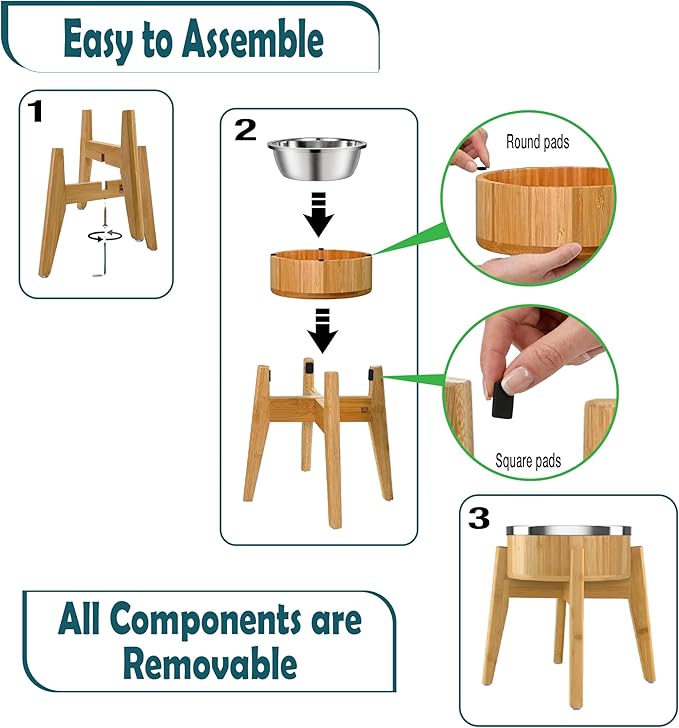 Easy to Assemble

1

2

Round pads

Square pads

3

All Components are Removable